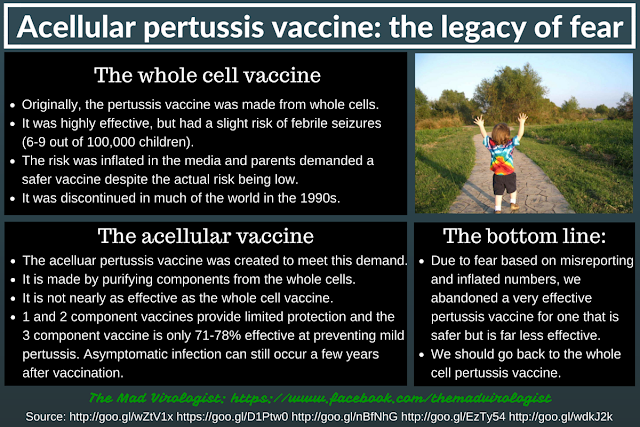 Acellular pertussis vaccine: the legacy of fear

The whole cell vaccine

• Originally, the pertussis vaccine was made from whole cells.
• It was highly effective, but had a slight risk of febrile seizures (6-9 out of 100,000 children).
• The risk was inflated in the media and parents demanded a safer vaccine despite the actual risk being low.
• It was discontinued in much of the world in the 1990s.

The acellular vaccine

• The acelluar pertussis vaccine was created to meet this demand.
• It is made by purifying components from the whole cells.
• It is not nearly as effective as the whole cell vaccine.
• 1 and 2 component vaccines provide limited protection and the 3 component vaccine is only 71-78% effective at preventing mild pertussis. Asymptomatic infection can still occur a few years after vaccination.

The bottom line:

• Due to fear based on misreporting and inflated numbers, we abandoned a very effective pertussis vaccine for one that is safer but is far less effective.
• We should go back to the whole cell pertussis vaccine.

The Mad Virologist: https://www.facebook.com/themadvirologist

Source: http://goo.gl/wZtV1x https://goo.gl/D1Ptw0 http://goo.gl/nBfNhG http://goo.gl/EzTy54 http://goo.gl/wdkJ2k